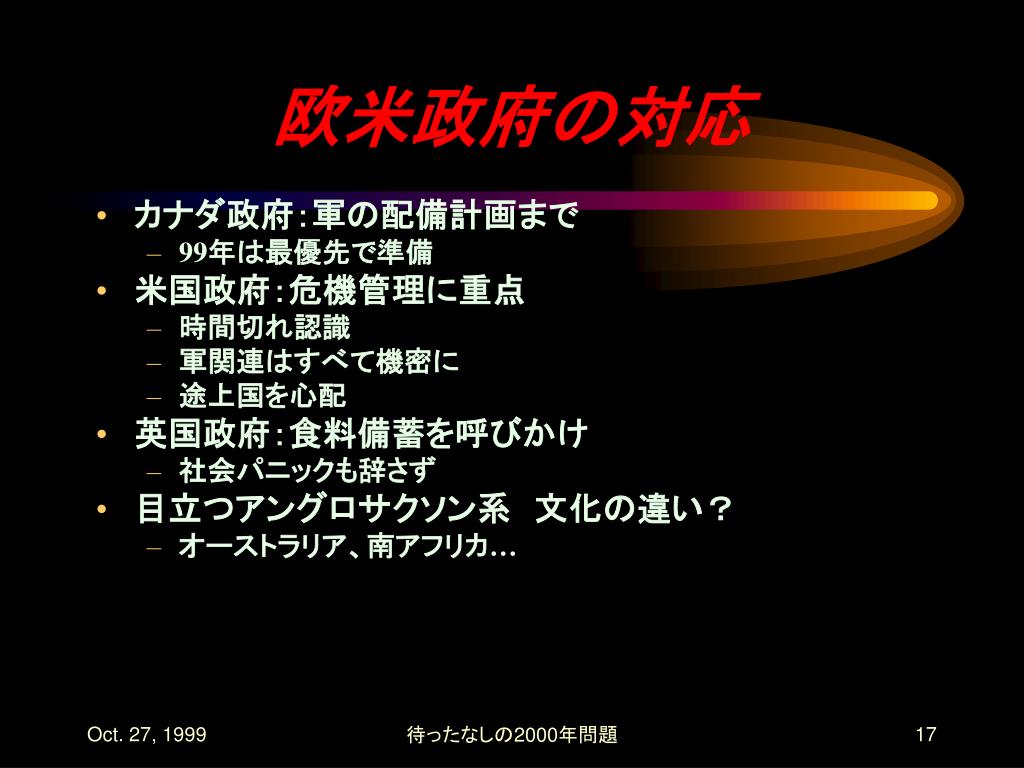 欧米政府の対応

• カナダ政府：軍の配備計画まで
  – 99年は最優先で準備
• 米国政府：危機管理に重点
  – 時間切れ認識
  – 軍関連はすべて機密に
  – 途上国を心配
• 英国政府：食料備蓄を呼びかけ
  – 社会パニックも辞さず
• 目立つアングロサクソン系　文化の違い？
  – オーストラリア、南アフリカ…

Oct. 27, 1999　待ったなしの2000年問題　17